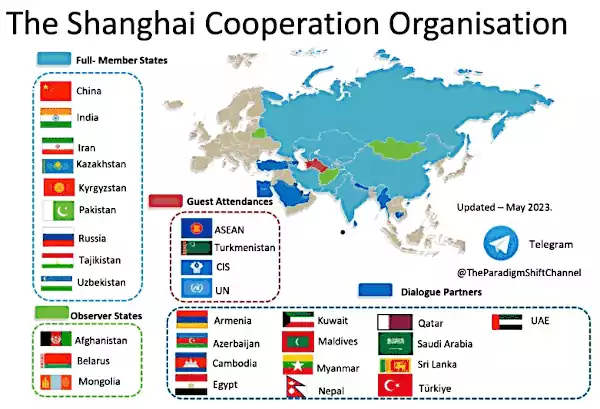 The Shanghai Cooperation Organisation

Full- Member States

China
India
Iran
Kazakhstan
Kyrgyzstan
Pakistan
Russia
Tajikistan
Uzbekistan

Observer States

Afghanistan
Belarus
Mongolia

Guest Attendances

ASEAN
Turkmenistan
CIS
UN

Updated – May 2023.

Telegram

@TheParadigmShiftChannel

Dialogue Partners

Armenia
Azerbaijan
Cambodia
Egypt
Kuwait
Maldives
Myanmar
Nepal
Qatar
Saudi Arabia
Sri Lanka
Türkiye
UAE